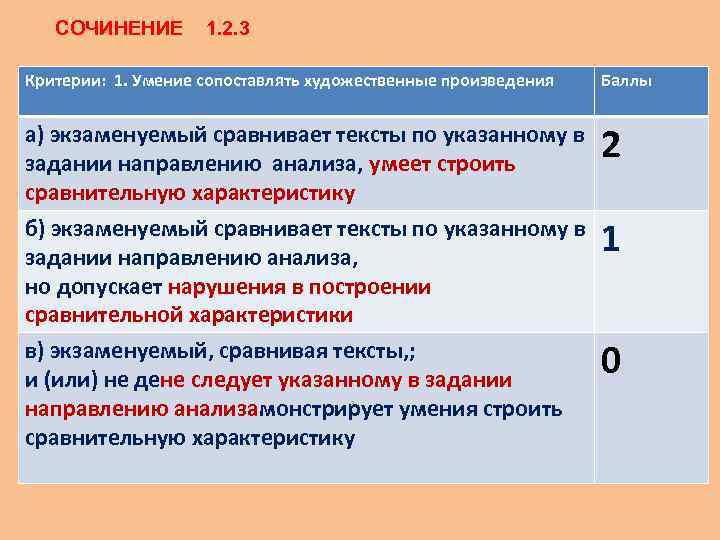 СОЧИНЕНИЕ 1.2.3

| Критерии: 1. Умение сопоставлять художественные произведения | Баллы |
|---|---|
| а) экзаменуемый сравнивает тексты по указанному в задании направлению анализа, умеет строить сравнительную характеристику | 2 |
| б) экзаменуемый сравнивает тексты по указанному в задании направлению анализа, но допускает нарушения в построении сравнительной характеристики | 1 |
| в) экзаменуемый, сравнивая тексты,; и (или) не дене следует указанному в задании направлению анализамонстрирует умения строить сравнительную характеристику | 0 |